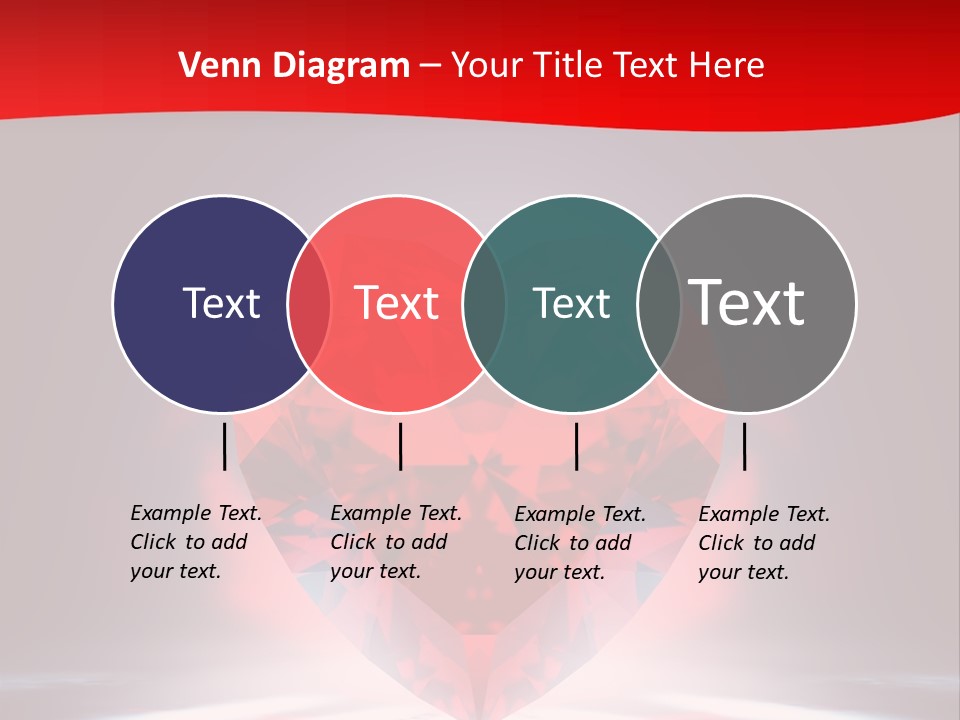 Venn Diagram – Your Title Text Here

Text

Text

Text

Text

Example Text. Click to add your text.

Example Text. Click to add your text.

Example Text. Click to add your text.

Example Text. Click to add your text.